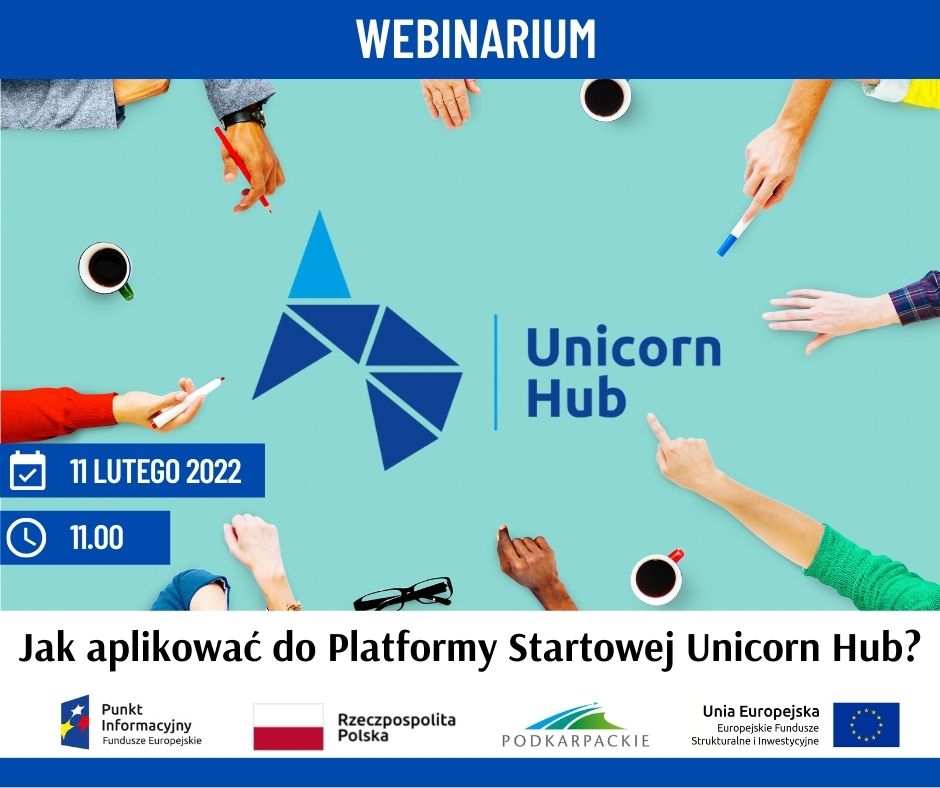 WEBINARIUM

Unicorn Hub

11 LUTEGO 2022

11.00

Jak aplikować do Platformy Startowej Unicorn Hub?

Punkt Informacyjny Fundusze Europejskie

Rzeczpospolita Polska

PODKARPACKIE

Unia Europejska Europejskie Fundusze Strukturalne i Inwestycyjne